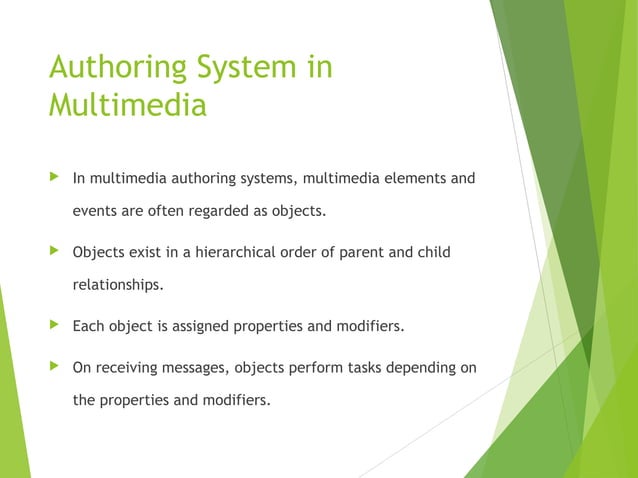 Authoring System in Multimedia

In multimedia authoring systems, multimedia elements and events are often regarded as objects.

Objects exist in a hierarchical order of parent and child relationships.

Each object is assigned properties and modifiers.

On receiving messages, objects perform tasks depending on the properties and modifiers.